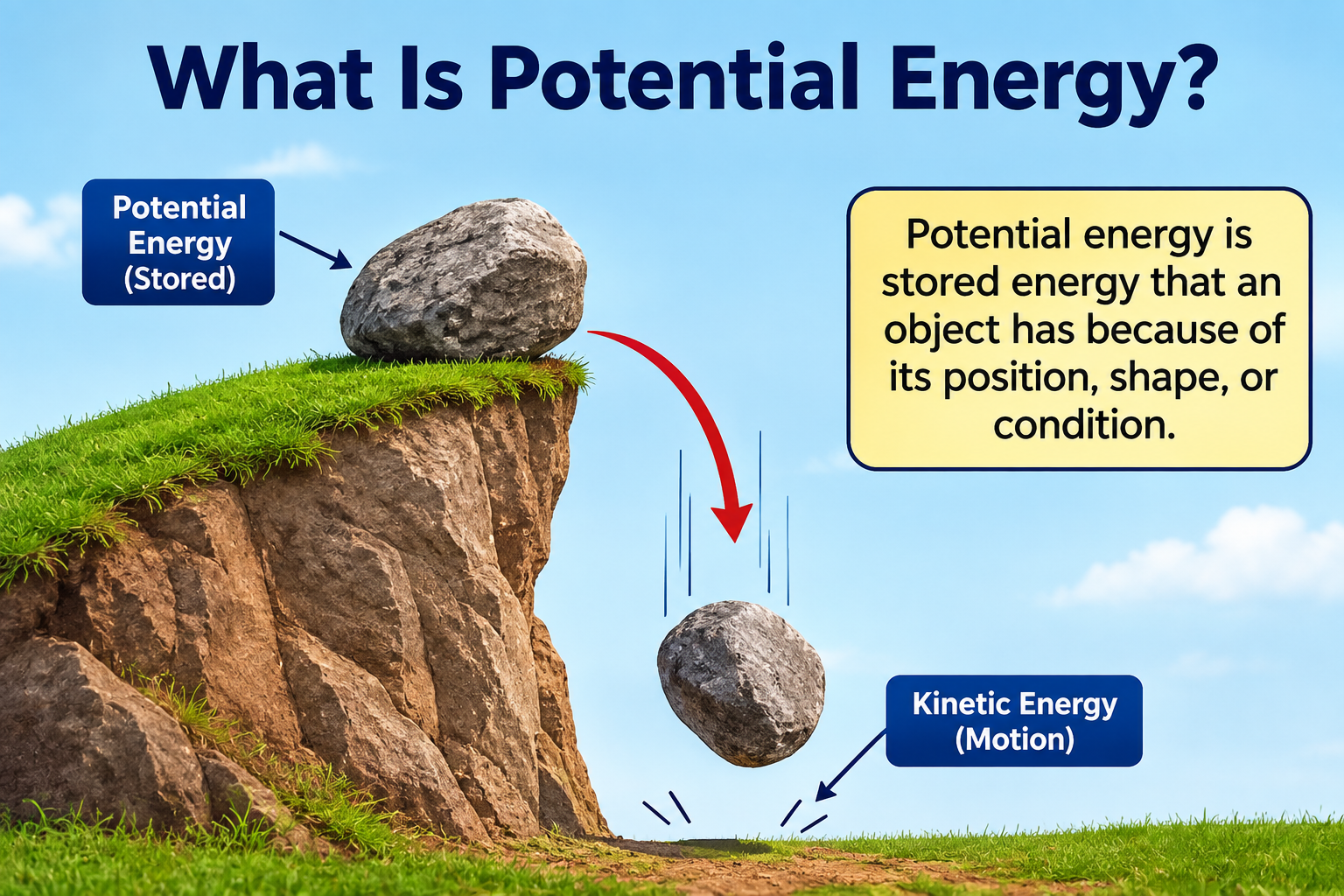 What Is Potential Energy?

Potential Energy (Stored)

Potential energy is stored energy that an object has because of its position, shape, or condition.

Kinetic Energy (Motion)